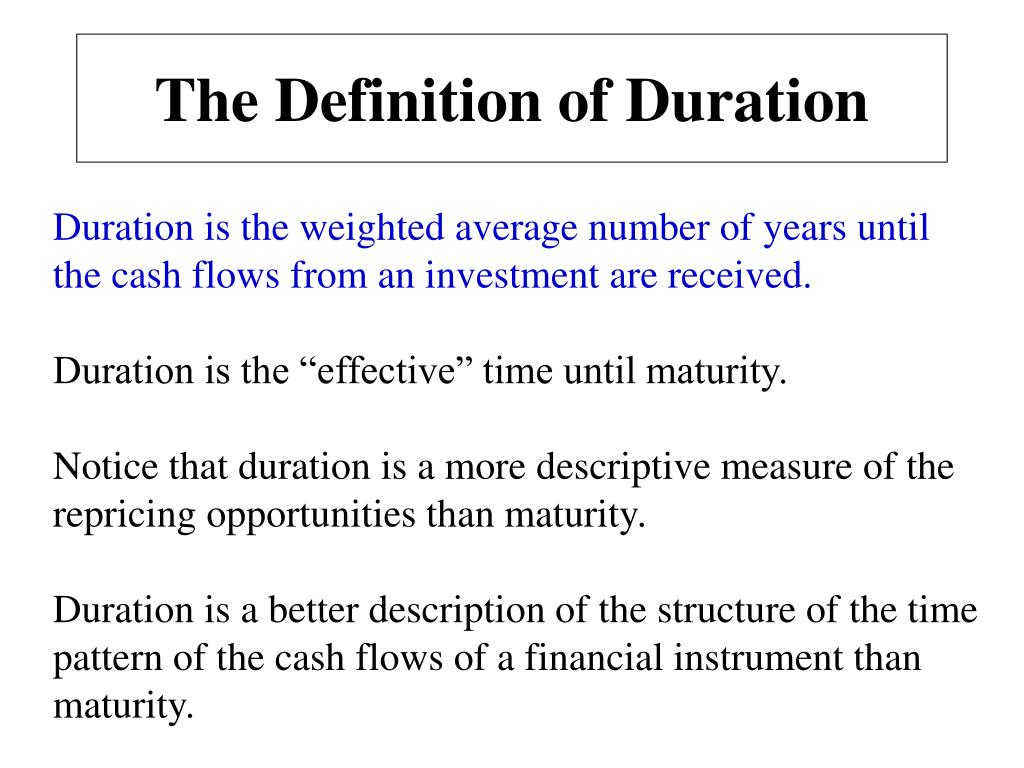 The Definition of Duration

Duration is the weighted average number of years until the cash flows from an investment are received.

Duration is the “effective” time until maturity.

Notice that duration is a more descriptive measure of the repricing opportunities than maturity.

Duration is a better description of the structure of the time pattern of the cash flows of a financial instrument than maturity.